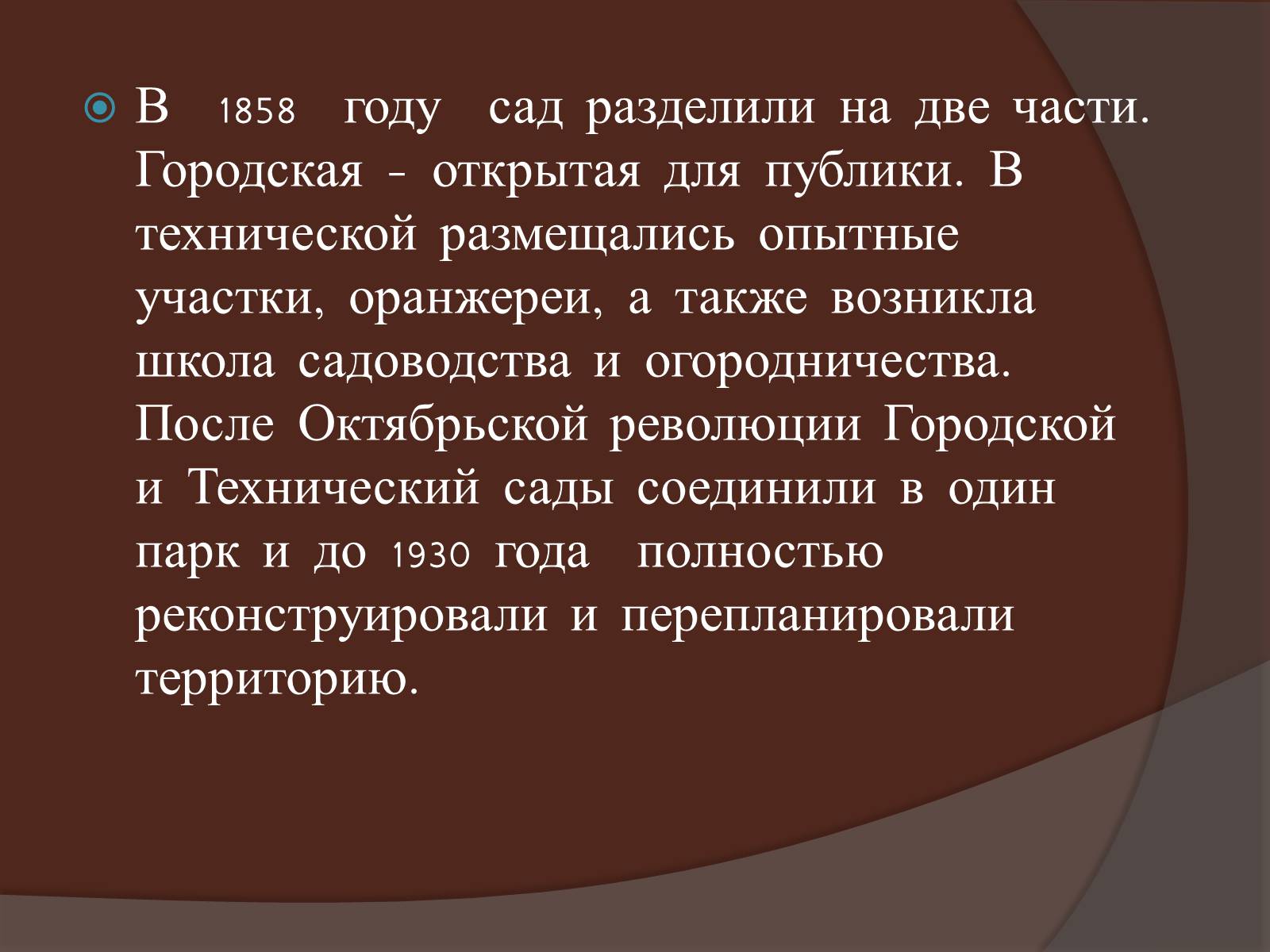 В 1858 году сад разделили на две части. Городская - открытая для публики. В технической размещались опытные участки, оранжереи, а также возникла школа садоводства и огородничества. После Октябрьской революции Городской и Технический сады соединили в один парк и до 1930 года полностью реконструировали и перепланировали территорию.